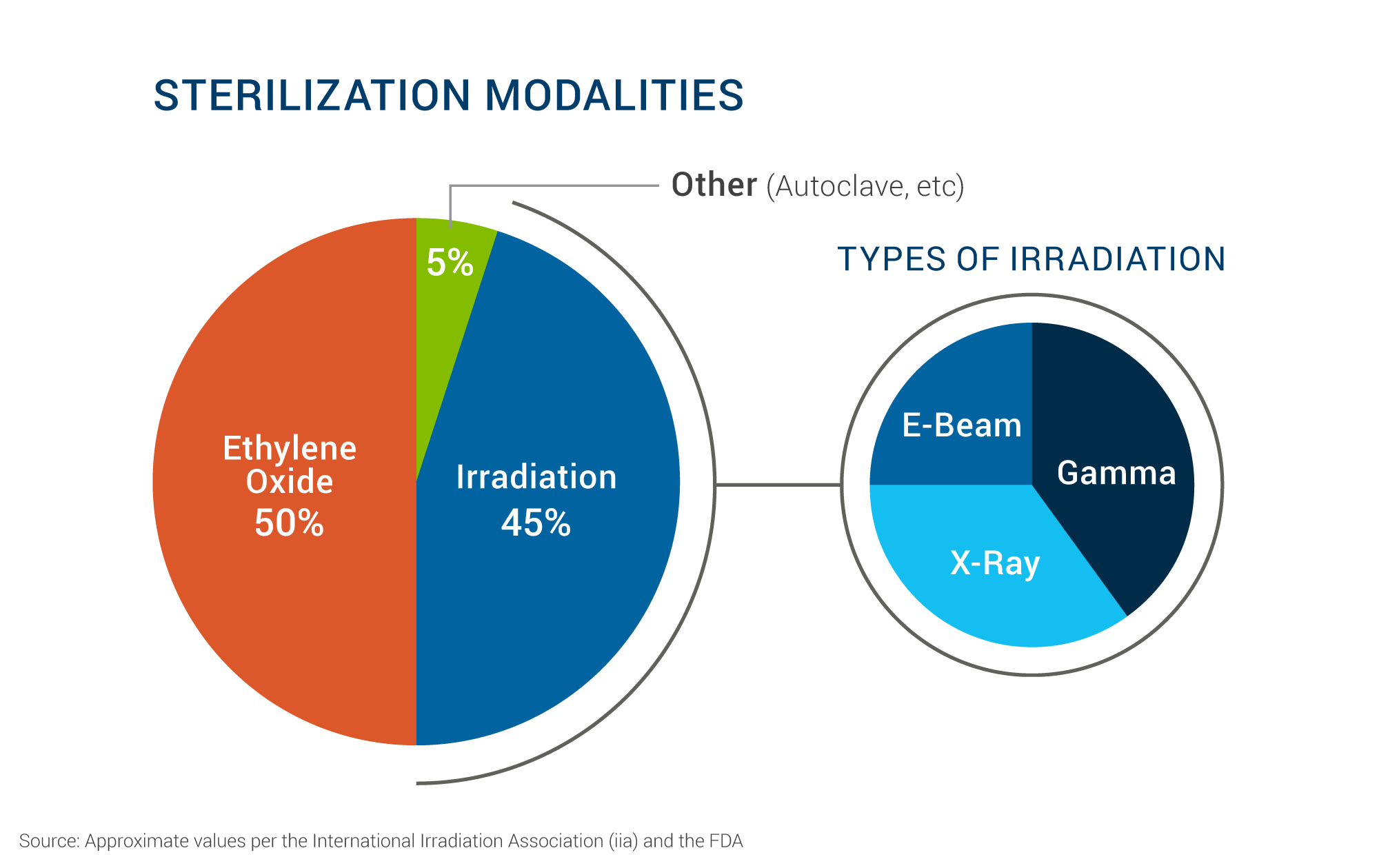 STERILIZATION MODALITIES

Other (Autoclave, etc)

5%

Ethylene Oxide 50%

Irradiation 45%

TYPES OF IRRADIATION

E-Beam

Gamma

X-Ray

Source: Approximate values per the International Irradiation Association (iia) and the FDA